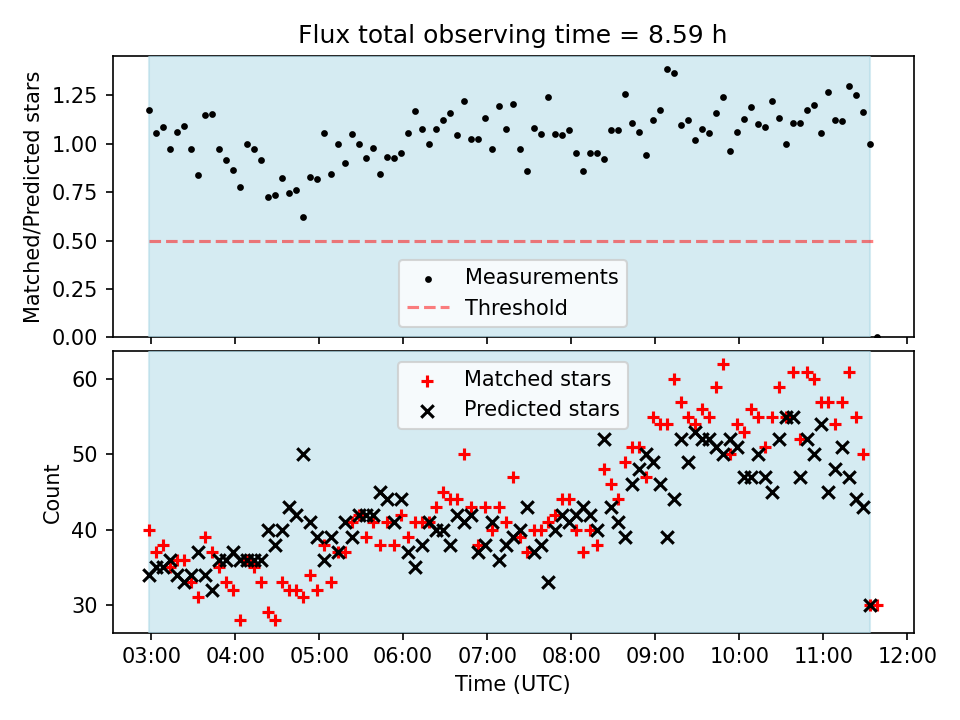 Flux total observing time = 8.59 h

Matched/Predicted stars

1.25
1.00
0.75
0.50
0.25
0.00

Measurements
Threshold

Count

60
50
40
30

Matched stars
Predicted stars

03:00 04:00 05:00 06:00 07:00 08:00 09:00 10:00 11:00 12:00

Time (UTC)